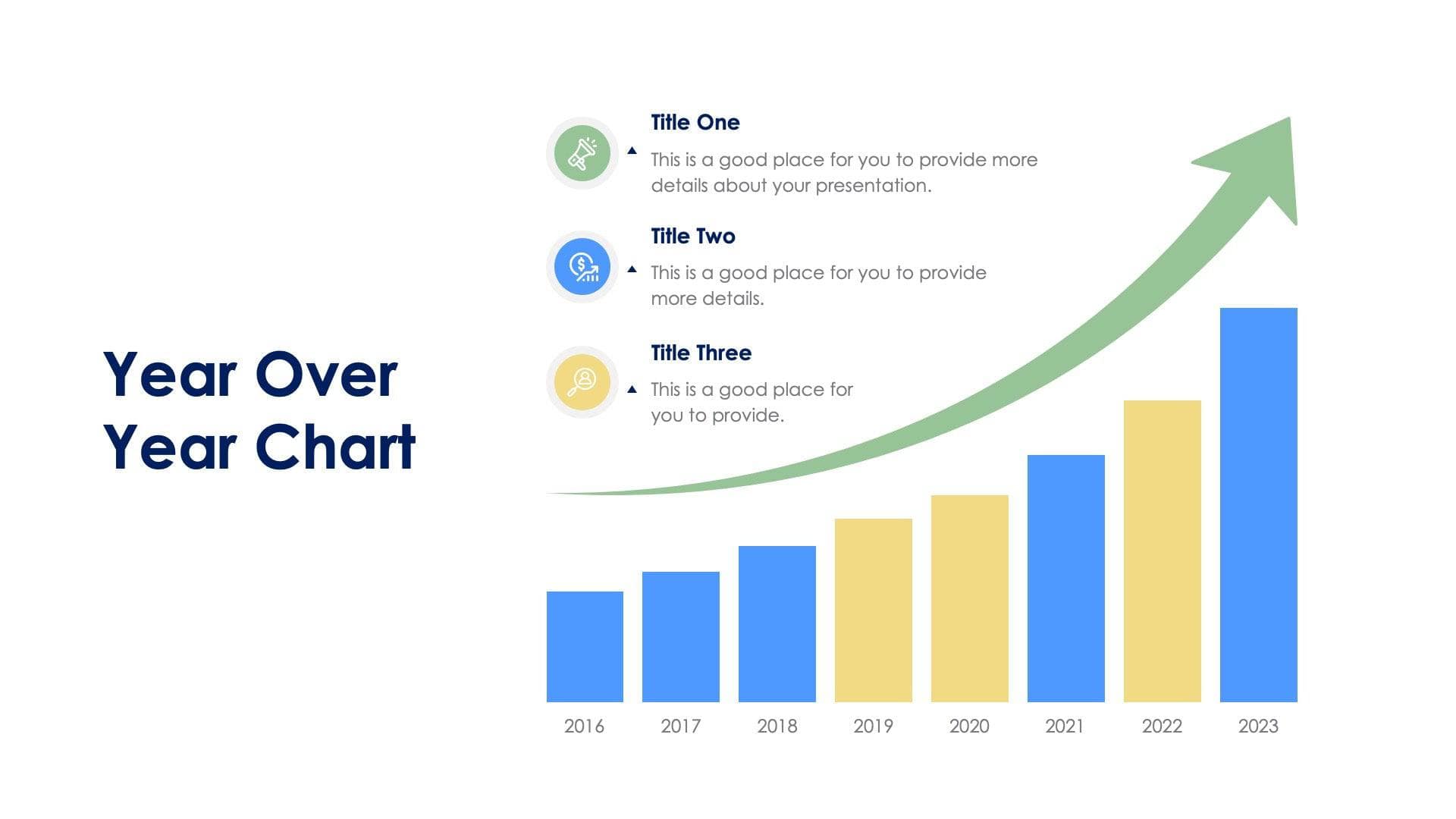 Year Over Year Chart

Title One

This is a good place for you to provide more details about your presentation.

Title Two

This is a good place for you to provide more details.

Title Three

This is a good place for you to provide.

2016 2017 2018 2019 2020 2021 2022 2023